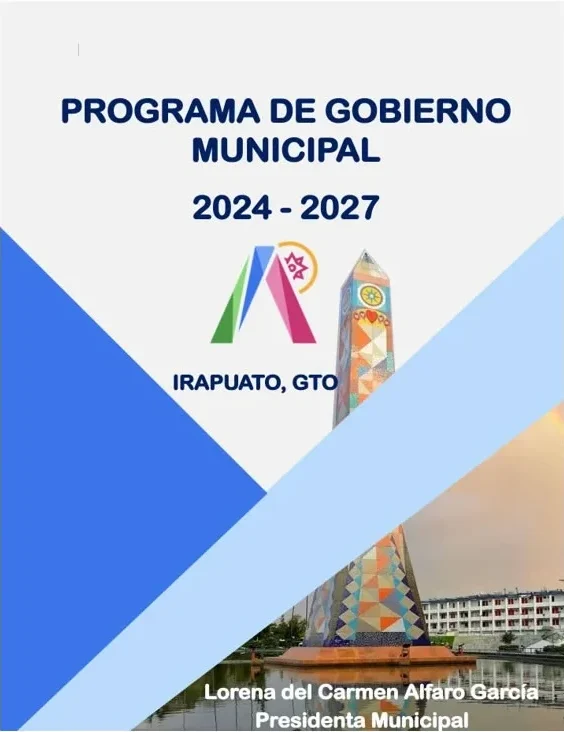 PROGRAMA DE GOBIERNO MUNICIPAL

2024 - 2027

IRAPUATO, GTO

Lorena del Carmen Alfaro García
Presidenta Municipal